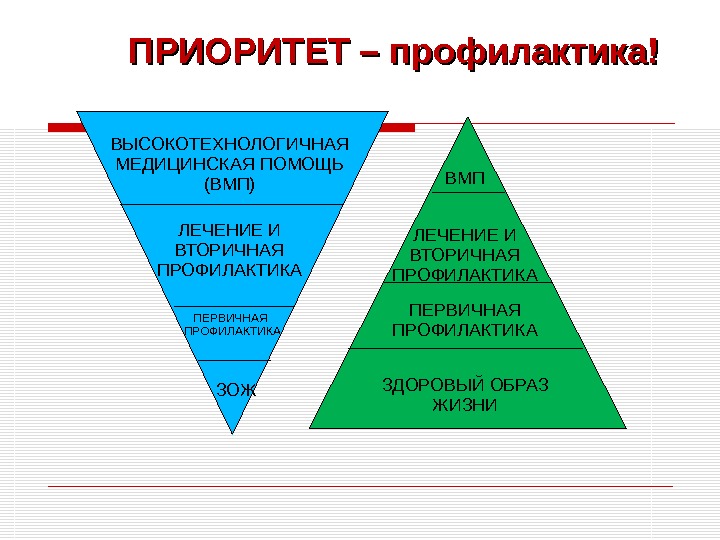 ПРИОРИТЕТ – профилактика!

ВЫСОКОТЕХНОЛОГИЧНАЯ МЕДИЦИНСКАЯ ПОМОЩЬ (ВМП)

ЛЕЧЕНИЕ И ВТОРИЧНАЯ ПРОФИЛАКТИКА

ПЕРВИЧНАЯ ПРОФИЛАКТИКА

ЗОЖ

ВМП

ЛЕЧЕНИЕ И ВТОРИЧНАЯ ПРОФИЛАКТИКА

ПЕРВИЧНАЯ ПРОФИЛАКТИКА

ЗДОРОВЫЙ ОБРАЗ ЖИЗНИ